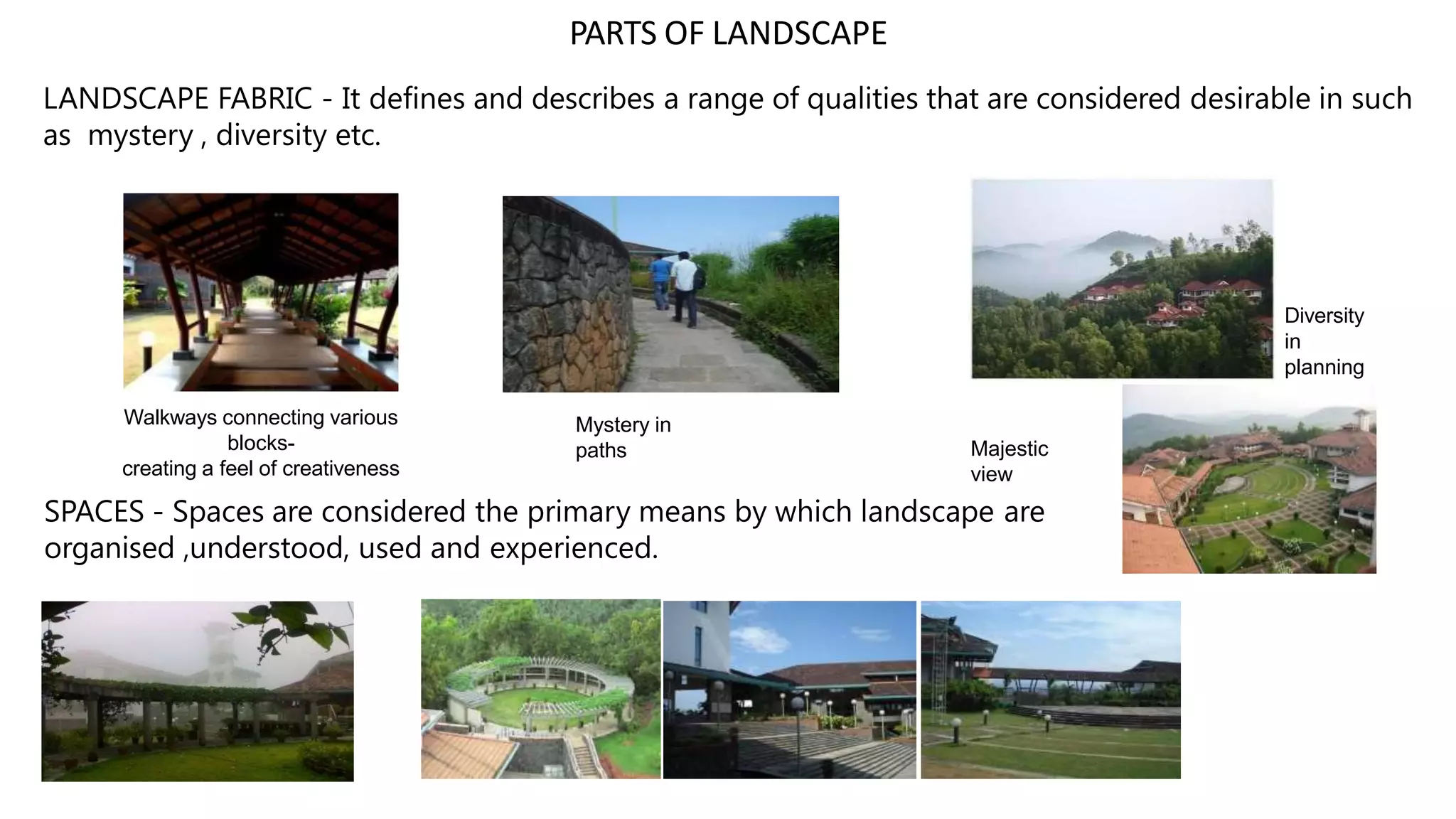 PARTS OF LANDSCAPE

LANDSCAPE FABRIC - It defines and describes a range of qualities that are considered desirable in such as mystery , diversity etc.

Walkways connecting various blocks-
creating a feel of creativeness

Mystery in paths

Diversity in planning

Majestic view

SPACES - Spaces are considered the primary means by which landscape are organised ,understood, used and experienced.